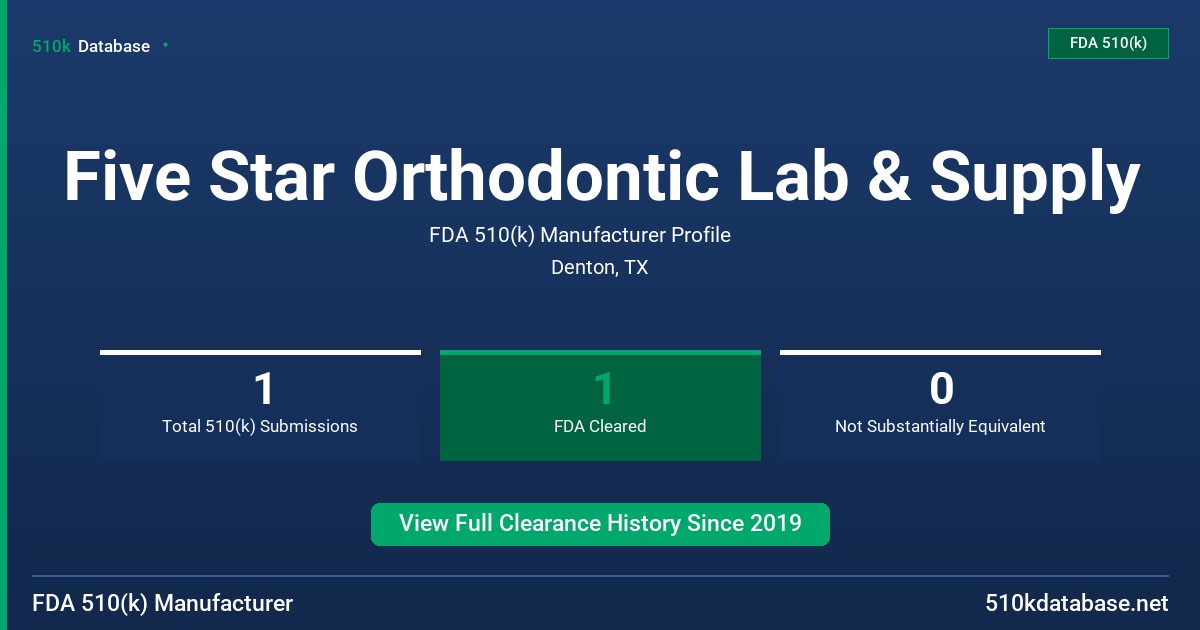 510k Database

FDA 510(k)

Five Star Orthodontic Lab & Supply

FDA 510(k) Manufacturer Profile

Denton, TX

1
Total 510(k) Submissions

1
FDA Cleared

0
Not Substantially Equivalent

View Full Clearance History Since 2019

FDA 510(k) Manufacturer

510kdatabase.net